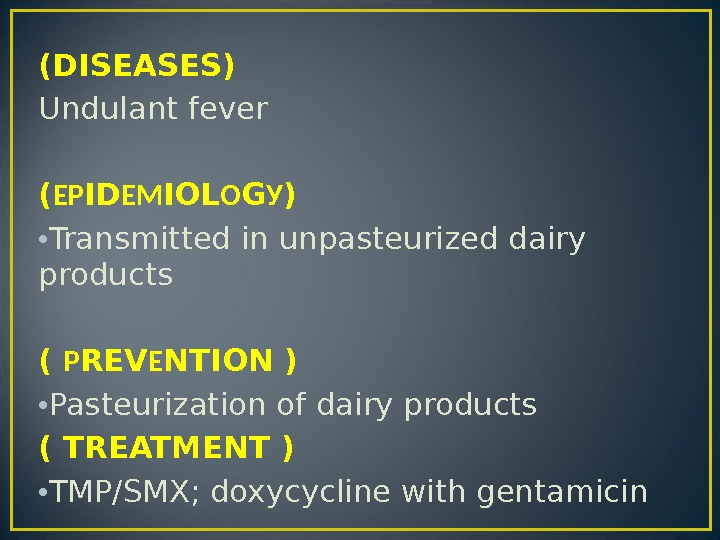 (DISEASES)
Undulant fever

(EPIDEMIOLOGY)
•Transmitted in unpasteurized dairy products

( PREVENTION )
•Pasteurization of dairy products
( TREATMENT )
•TMP/SMX; doxycycline with gentamicin